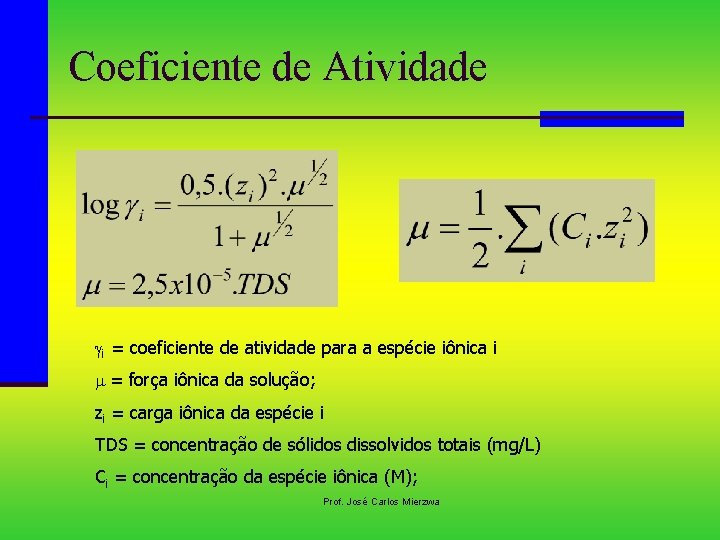 Coeficiente de Atividade

$\log \gamma_i = \frac{0,5.(z_i)^2.\mu^{1/2}}{1+\mu^{1/2}}$

$\mu = 2,5x10^{-5}.TDS$

$\mu = \frac{1}{2}.\sum_i (C_i.z_i^2)$

$\gamma_i$ = coeficiente de atividade para a espécie iônica i

$\mu$ = força iônica da solução;

$z_i$ = carga iônica da espécie i

TDS = concentração de sólidos dissolvidos totais (mg/L)

$C_i$ = concentração da espécie iônica (M);

Prof. José Carlos Mierzwa